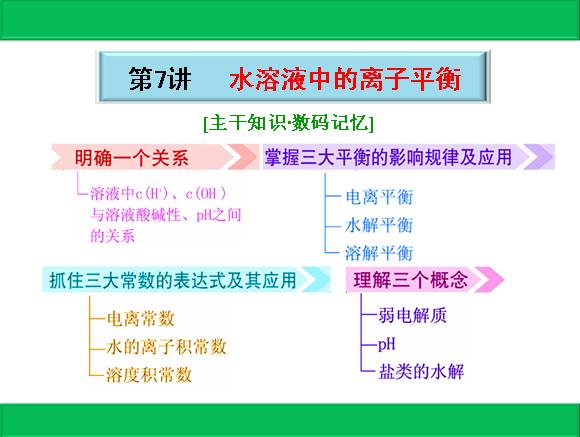 第7讲　水溶液中的离子平衡

[主干知识·数码记忆]

明确一个关系

溶液中$c(H^+)$、$c(OH^-)$与溶液酸碱性、pH之间的关系

掌握三大平衡的影响规律及应用

电离平衡

水解平衡

溶解平衡

抓住三大常数的表达式及其应用

电离常数

水的离子积常数

溶度积常数

理解三个概念

弱电解质

pH

盐类的水解